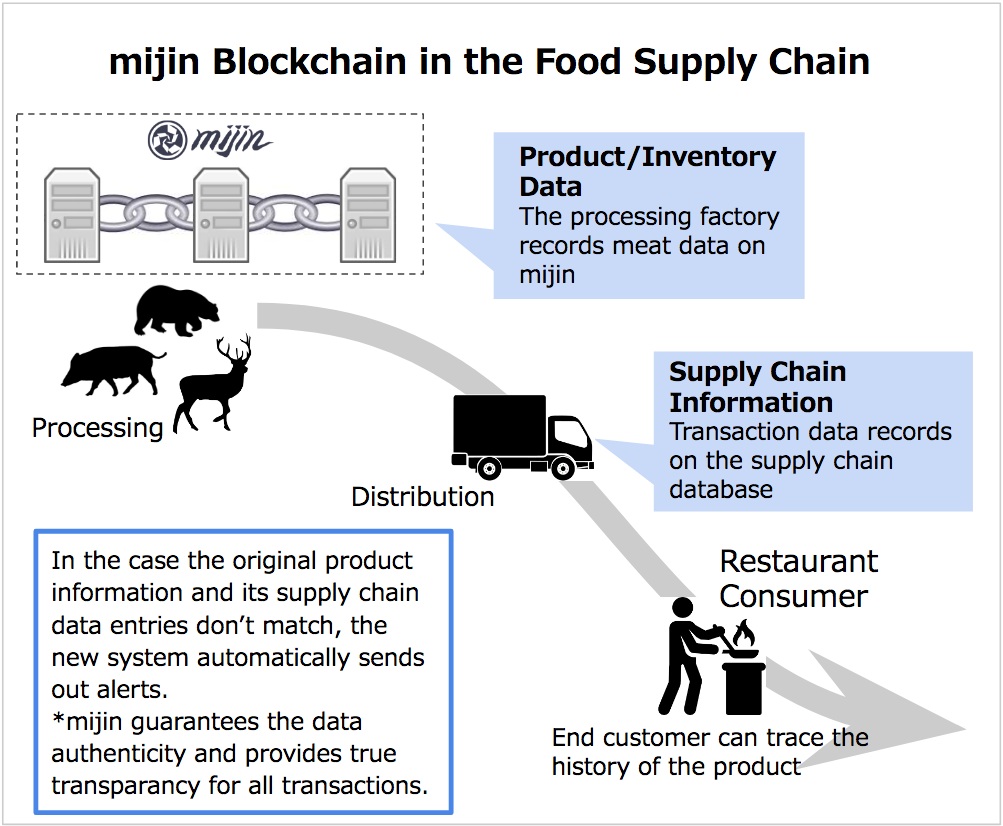 mijin Blockchain in the Food Supply Chain

mijin

Product/Inventory Data
The processing factory records meat data on mijin

Processing

Supply Chain Information
Transaction data records on the supply chain database

Distribution

In the case the original product information and its supply chain data entries don't match, the new system automatically sends out alerts.
*mijin guarantees the data authenticity and provides true transparancy for all transactions.

Restaurant
Consumer

End customer can trace the history of the product